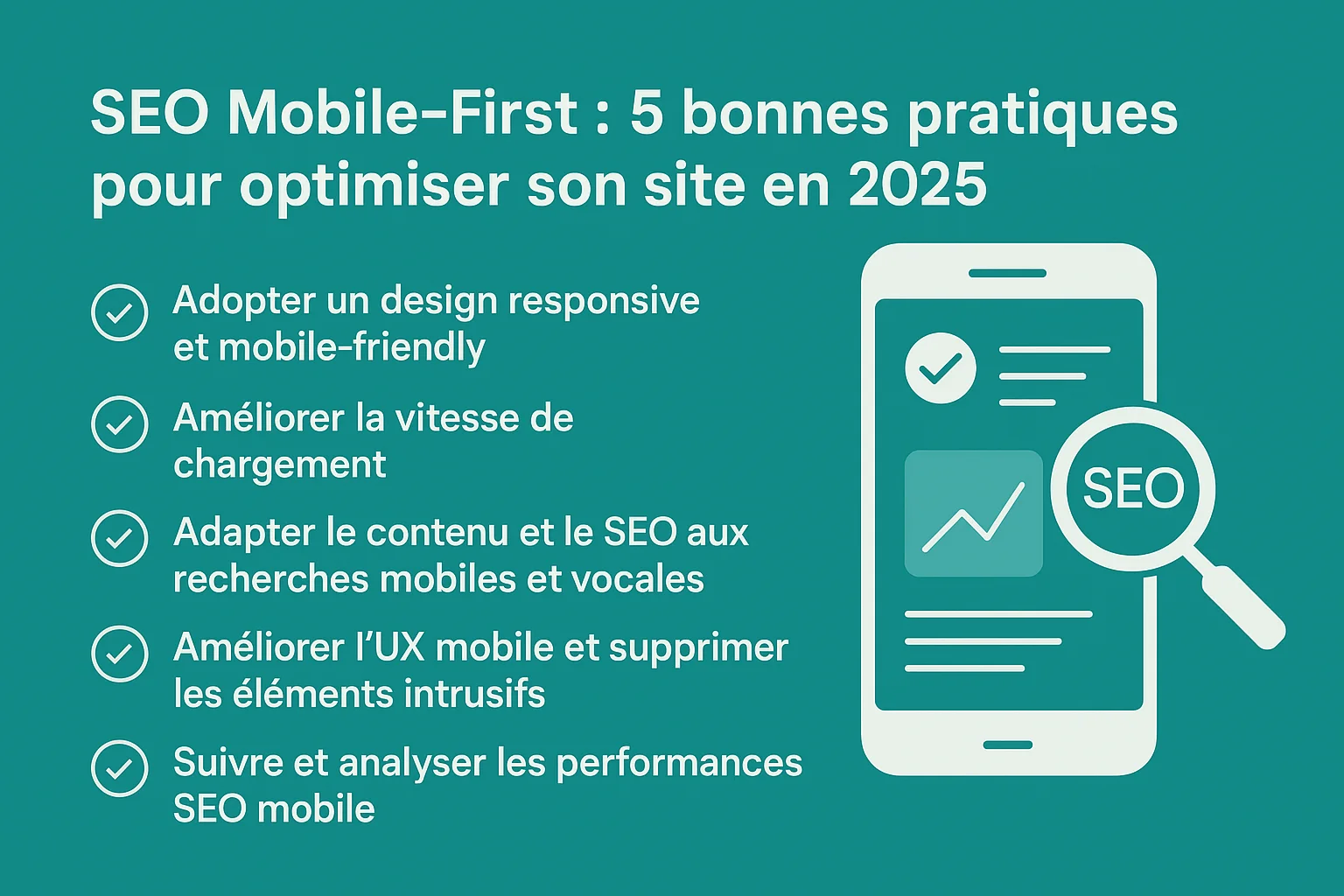 SEO Mobile-First : 5 bonnes pratiques pour optimiser son site en 2025

Adopter un design responsive et mobile-friendly

Améliorer la vitesse de chargement

Adapter le contenu et le SEO aux recherches mobiles et vocales

Améliorer l'UX mobile et supprimer les éléments intrusifs

Suivre et analyser les performances SEO mobile

SEO